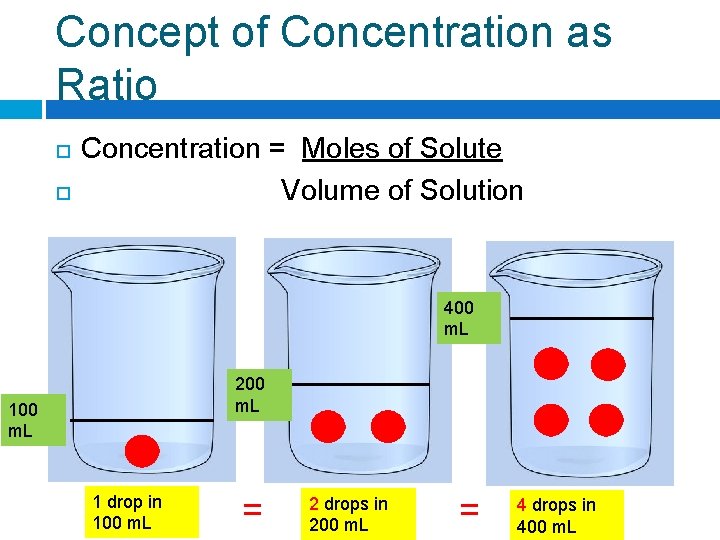 Concept of Concentration as Ratio

Concentration = Moles of Solute

Volume of Solution

100 mL

200 mL

400 mL

1 drop in 100 mL

=

2 drops in 200 mL

=

4 drops in 400 mL